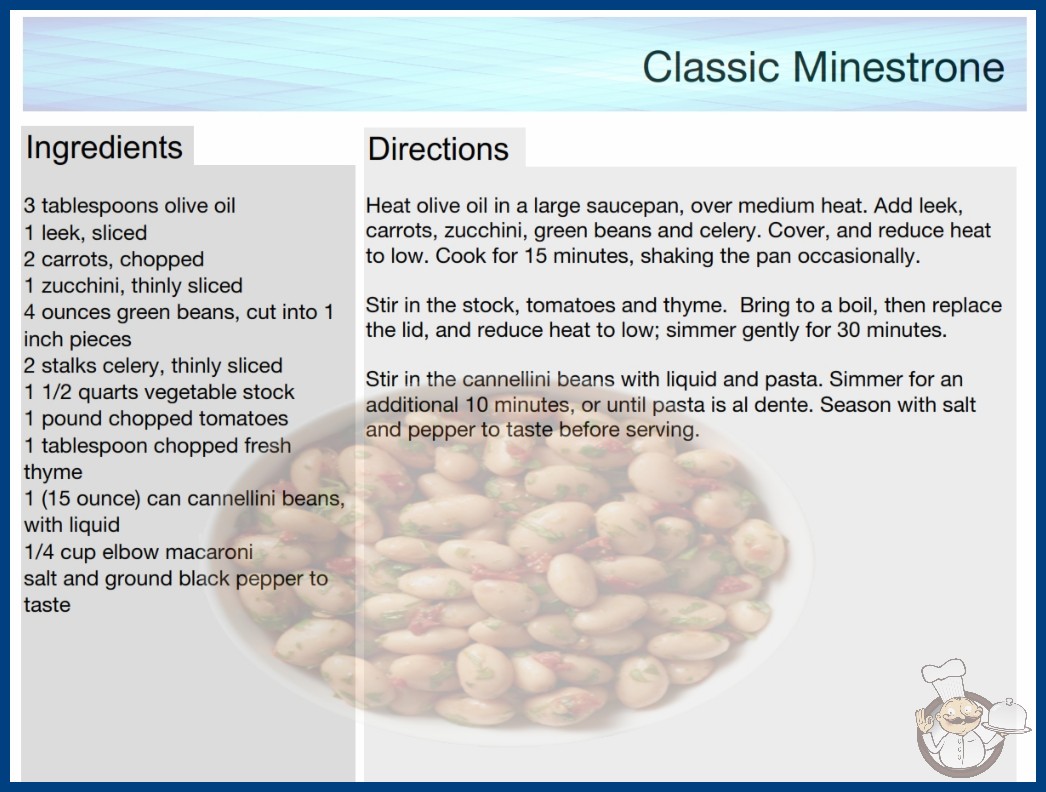 Classic Minestrone

Ingredients

3 tablespoons olive oil
1 leek, sliced
2 carrots, chopped
1 zucchini, thinly sliced
4 ounces green beans, cut into 1 inch pieces
2 stalks celery, thinly sliced
1 1/2 quarts vegetable stock
1 pound chopped tomatoes
1 tablespoon chopped fresh thyme
1 (15 ounce) can cannellini beans, with liquid
1/4 cup elbow macaroni
salt and ground black pepper to taste

Directions

Heat olive oil in a large saucepan, over medium heat. Add leek, carrots, zucchini, green beans and celery. Cover, and reduce heat to low. Cook for 15 minutes, shaking the pan occasionally.

Stir in the stock, tomatoes and thyme. Bring to a boil, then replace the lid, and reduce heat to low; simmer gently for 30 minutes.

Stir in the cannellini beans with liquid and pasta. Simmer for an additional 10 minutes, or until pasta is al dente. Season with salt and pepper to taste before serving.